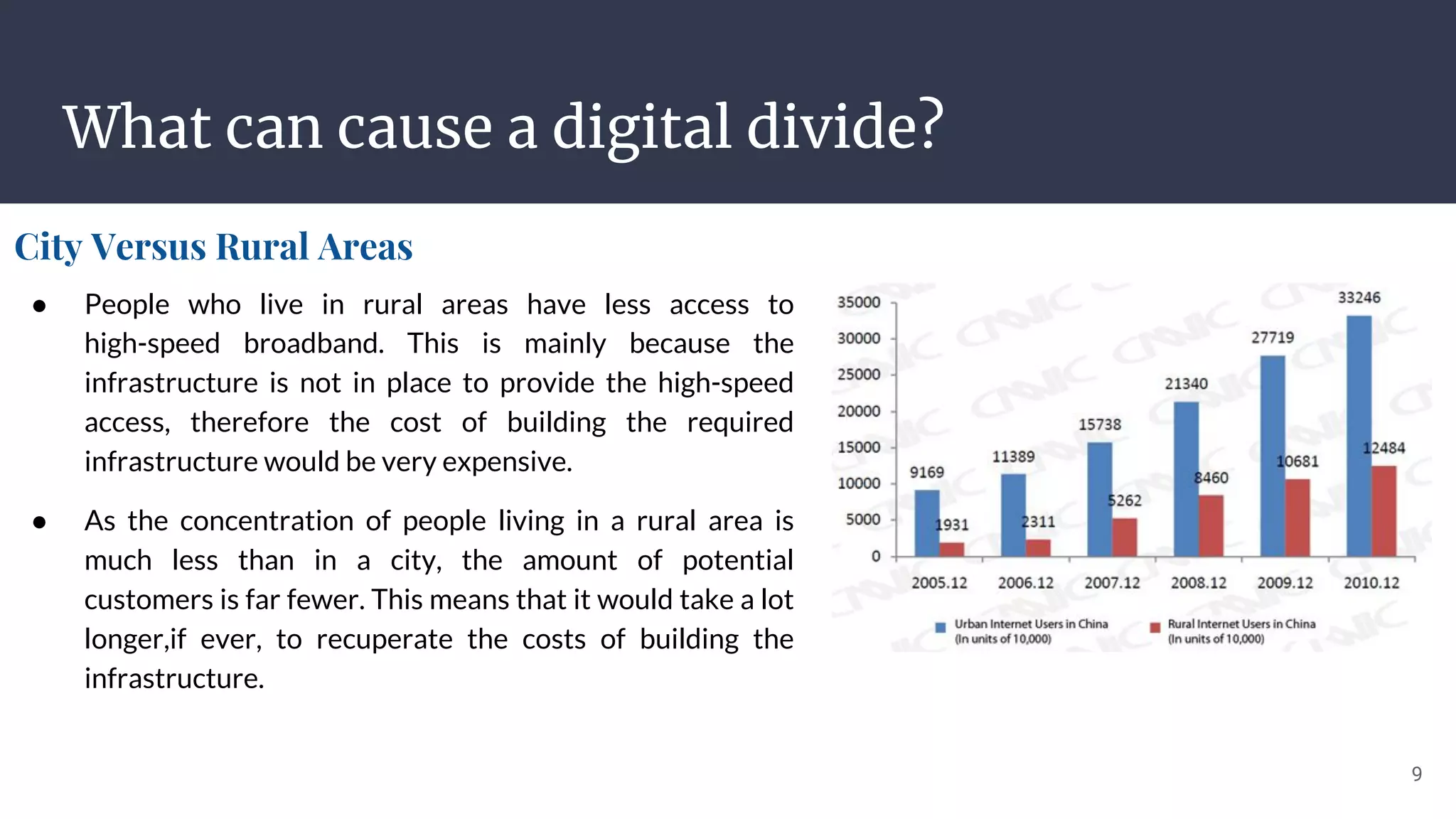 What can cause a digital divide?

City Versus Rural Areas

● People who live in rural areas have less access to high-speed broadband. This is mainly because the infrastructure is not in place to provide the high-speed access, therefore the cost of building the required infrastructure would be very expensive.

● As the concentration of people living in a rural area is much less than in a city, the amount of potential customers is far fewer. This means that it would take a lot longer,if ever, to recuperate the costs of building the infrastructure.

35000
30000
25000
20000
15000
10000
5000
0

9169
1931
11389
2311
15738
5262
21340
8460
27719
10681
33246
12484

2005.12
2006.12
2007.12
2008.12
2009.12
2010.12

Urban Internet Users in China (In units of 10,000)
Rural Internet Users in China (In units of 10,000)

9